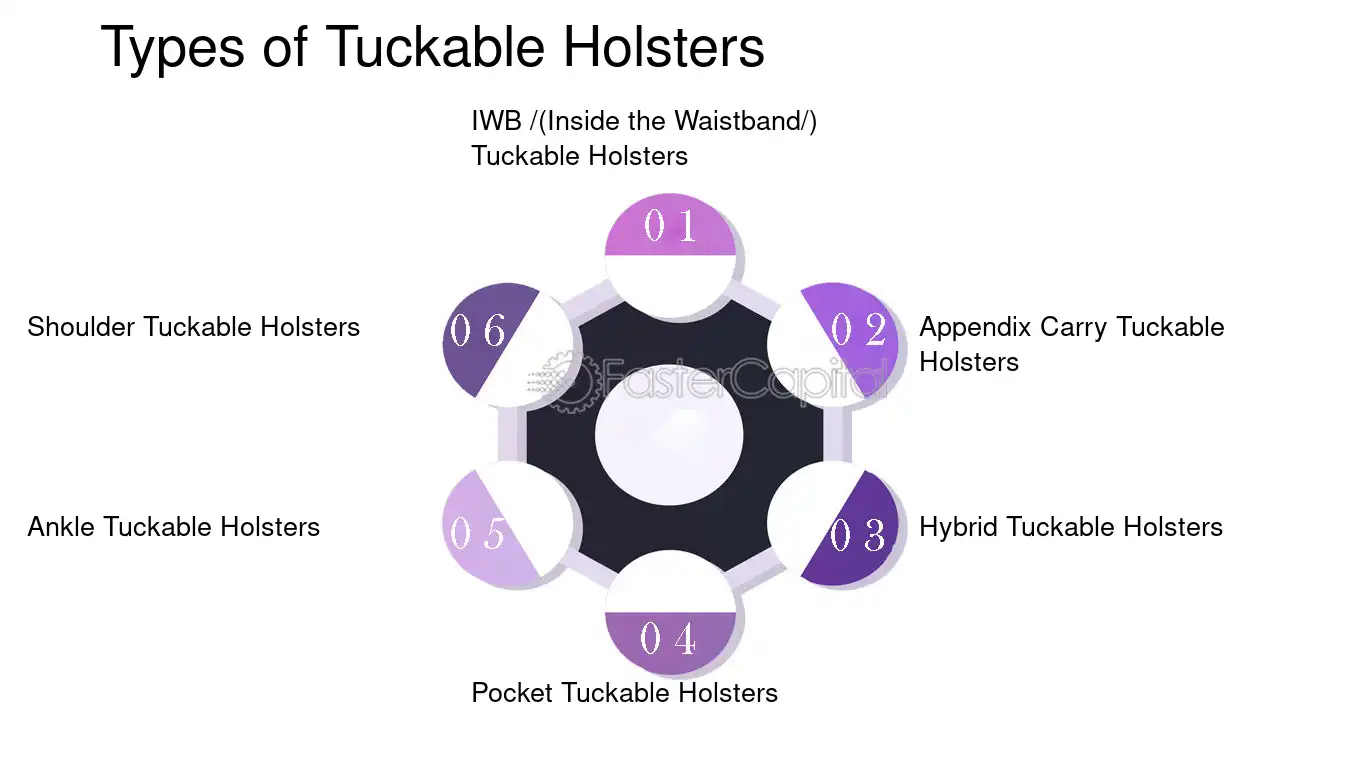 Types of Tuckable Holsters

IWB /(Inside the Waistband/) Tuckable Holsters

01

02

Appendix Carry Tuckable Holsters

03

Hybrid Tuckable Holsters

04

Pocket Tuckable Holsters

05

Ankle Tuckable Holsters

06

Shoulder Tuckable Holsters

FasterCapital